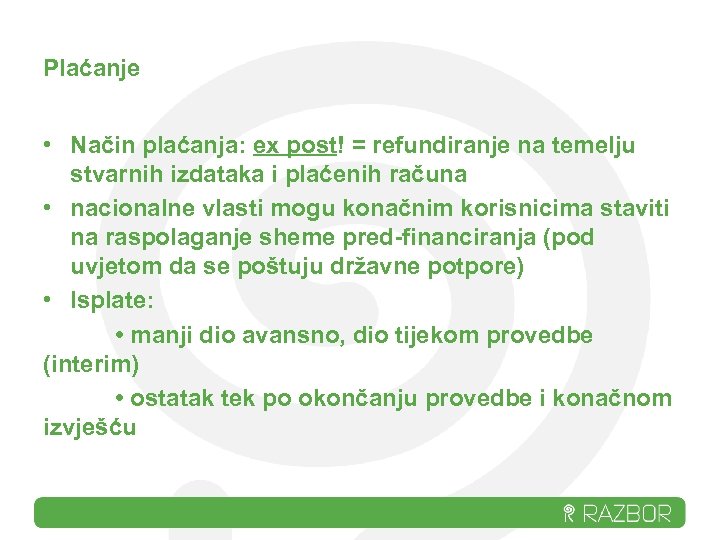 Plaćanje

• Način plaćanja: ex post! = refundiranje na temelju stvarnih izdataka i plaćenih računa
• nacionalne vlasti mogu konačnim korisnicima staviti na raspolaganje sheme pred-financiranja (pod uvjetom da se poštuju državne potpore)
• Isplate:
• manji dio avansno, dio tijekom provedbe (interim)
• ostatak tek po okončanju provedbe i konačnom izvješću

RAZBOR